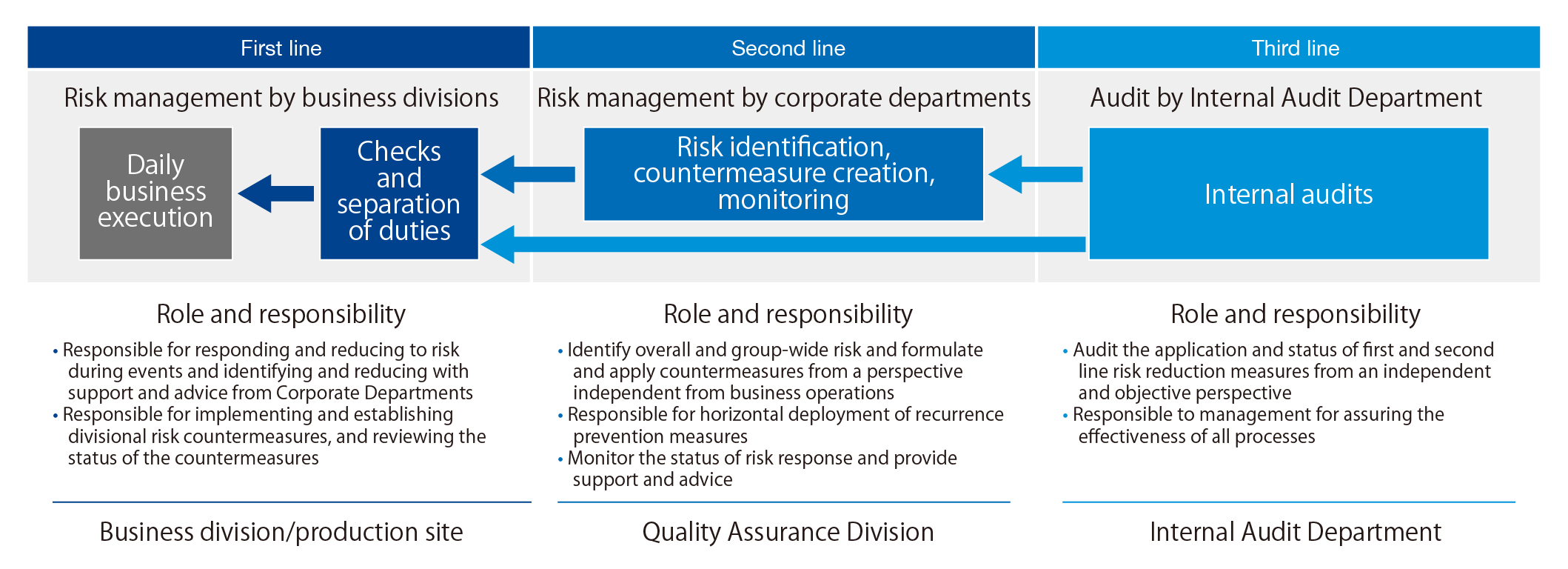 First line

Risk management by business divisions

Daily business execution

Checks and separation of duties

Role and responsibility

• Responsible for responding and reducing to risk during events and identifying and reducing with support and advice from Corporate Departments
• Responsible for implementing and establishing divisional risk countermeasures, and reviewing the status of the countermeasures

Business division/production site

Second line

Risk management by corporate departments

Risk identification, countermeasure creation, monitoring

Role and responsibility

• Identify overall and group-wide risk and formulate and apply countermeasures from a perspective independent from business operations
• Responsible for horizontal deployment of recurrence prevention measures
• Monitor the status of risk response and provide support and advice

Quality Assurance Division

Third line

Audit by Internal Audit Department

Internal audits

Role and responsibility

• Audit the application and status of first and second line risk reduction measures from an independent and objective perspective
• Responsible to management for assuring the effectiveness of all processes

Internal Audit Department